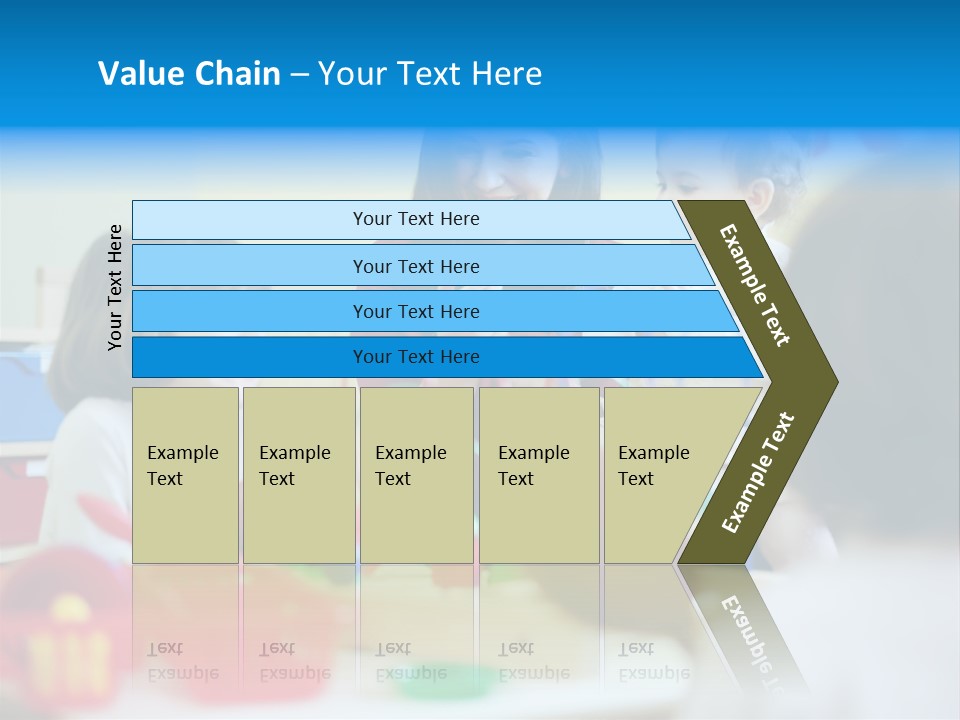 Value Chain – Your Text Here

Your Text Here

Your Text Here

Your Text Here

Your Text Here

Your Text Here

Example Text

Example Text

Example Text

Example Text

Example Text

Example Text

Example Text